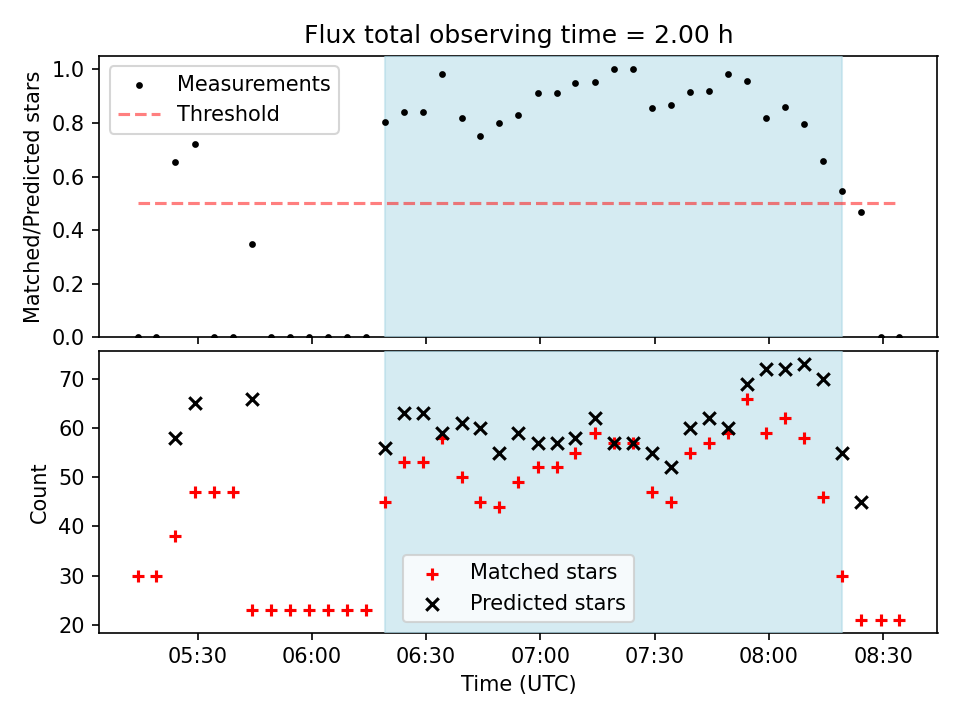 Flux total observing time = 2.00 h

Measurements
Threshold

Matched/Predicted stars

1.0
0.8
0.6
0.4
0.2
0.0

Count

70
60
50
40
30
20

Matched stars
Predicted stars

05:30
06:00
06:30
07:00
07:30
08:00
08:30

Time (UTC)